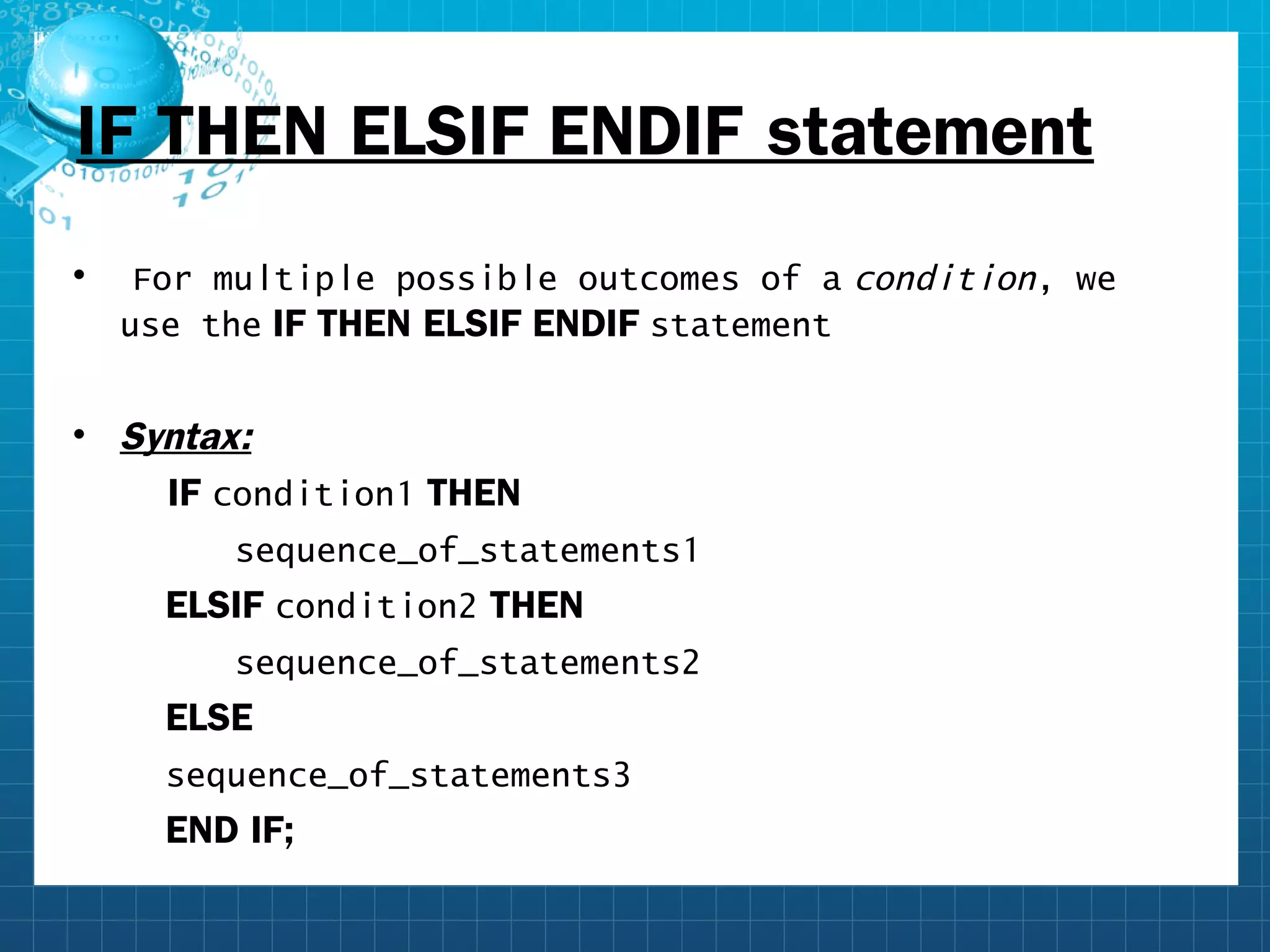 IF THEN ELSIF ENDIF statement

• For multiple possible outcomes of a condition, we use the IF THEN ELSIF ENDIF statement

• Syntax:
IF condition1 THEN
sequence_of_statements1
ELSIF condition2 THEN
sequence_of_statements2
ELSE
sequence_of_statements3
END IF;